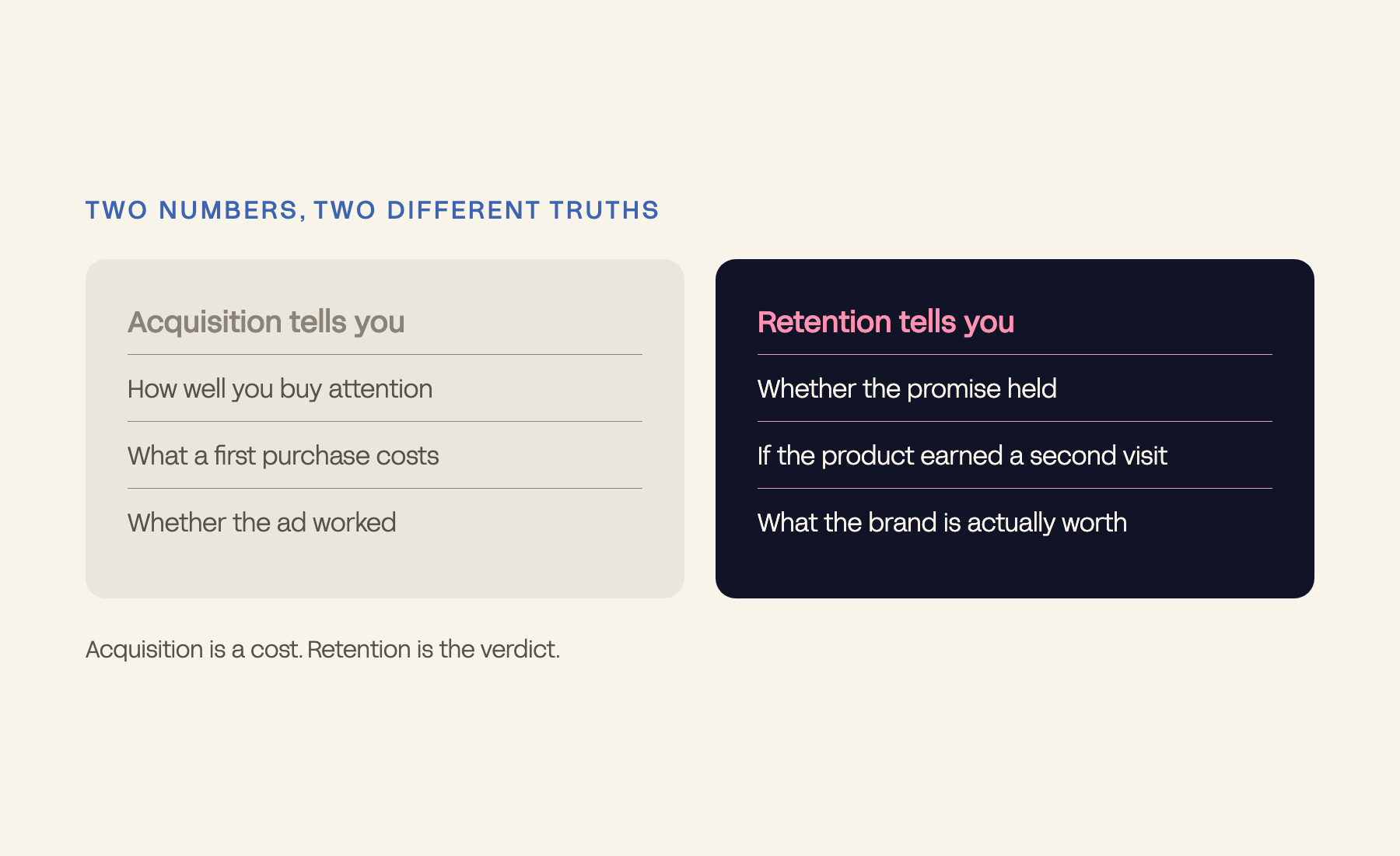 TWO NUMBERS, TWO DIFFERENT TRUTHS

Acquisition tells you

How well you buy attention

What a first purchase costs

Whether the ad worked

Retention tells you

Whether the promise held

If the product earned a second visit

What the brand is actually worth

Acquisition is a cost. Retention is the verdict.